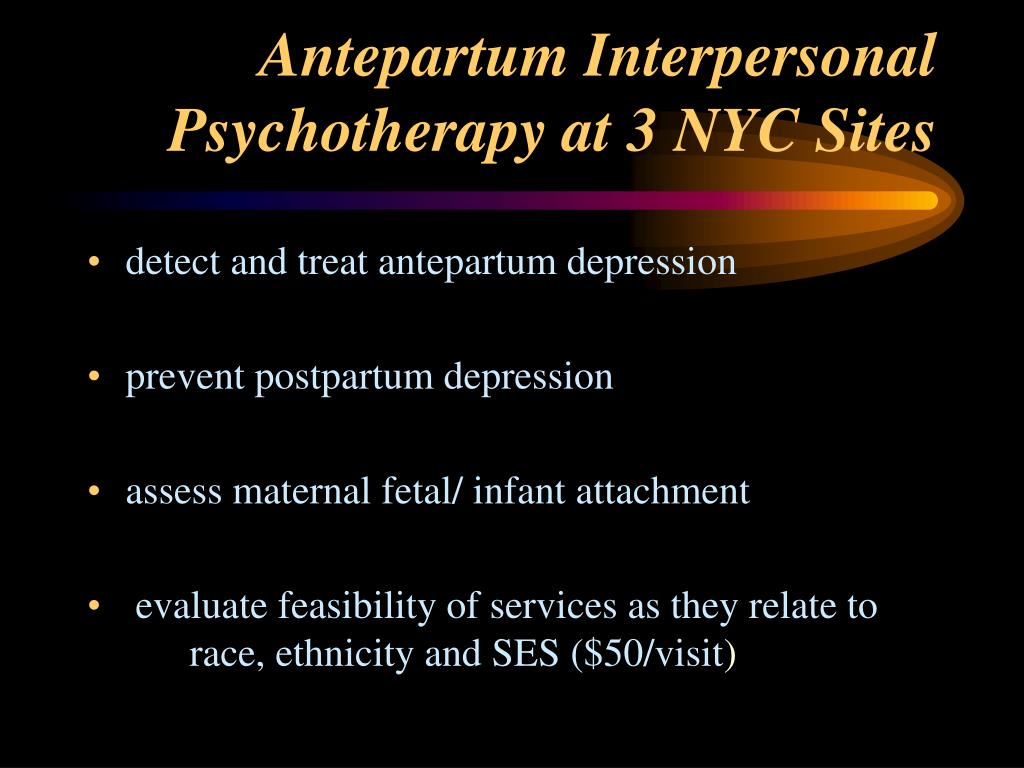 Antepartum Interpersonal Psychotherapy at 3 NYC Sites

• detect and treat antepartum depression

• prevent postpartum depression

• assess maternal fetal/ infant attachment

• evaluate feasibility of services as they relate to race, ethnicity and SES (\$50/visit)